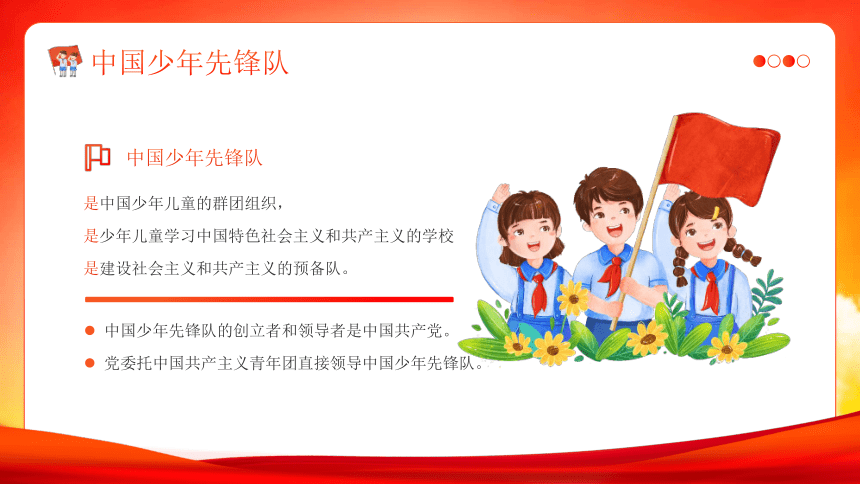 中国少年先锋队

中国少年先锋队

是中国少年儿童的群团组织，
是少年儿童学习中国特色社会主义和共产主义的学校
是建设社会主义和共产主义的预备队。

中国少年先锋队的创立者和领导者是中国共产党。

党委托中国共产主义青年团直接领导中国少年先锋队。